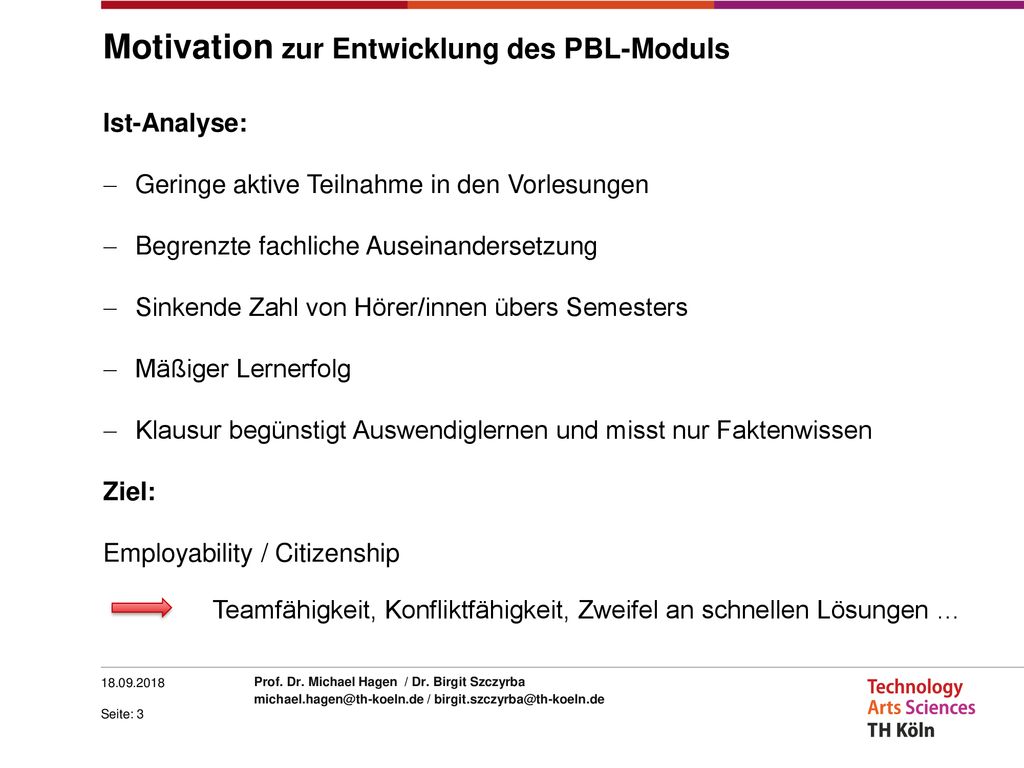 Motivation zur Entwicklung des PBL-Moduls

Ist-Analyse:

– Geringe aktive Teilnahme in den Vorlesungen

– Begrenzte fachliche Auseinandersetzung

– Sinkende Zahl von Hörer/innen übers Semesters

– Mäßiger Lernerfolg

– Klausur begünstigt Auswendiglernen und misst nur Faktenwissen

Ziel:

Employability / Citizenship

Teamfähigkeit, Konfliktfähigkeit, Zweifel an schnellen Lösungen …

18.09.2018

Seite: 3

Prof. Dr. Michael Hagen / Dr. Birgit Szczyrba
michael.hagen@th-koeln.de / birgit.szczyrba@th-koeln.de

Technology
Arts Sciences
TH Köln